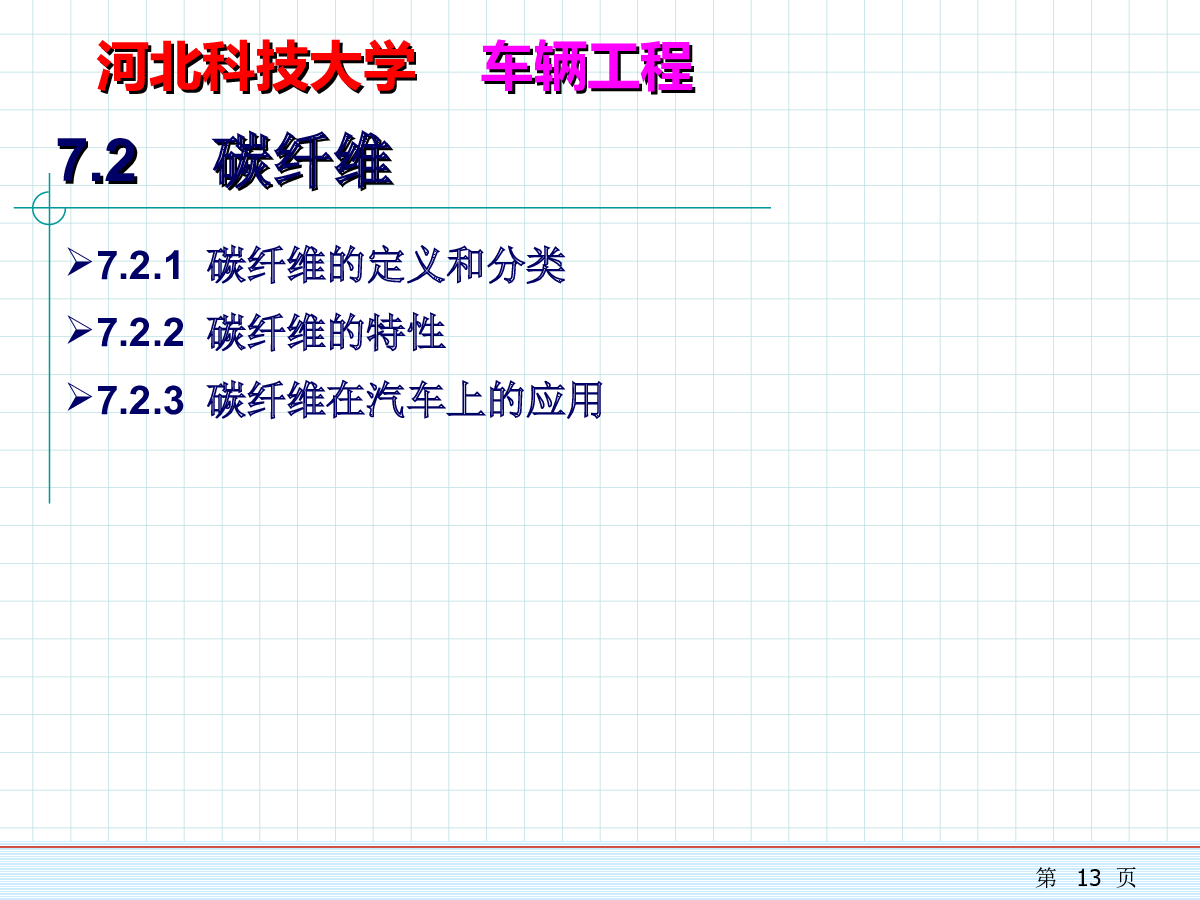 河北科技大学 车辆工程

7.2 碳纤维

➢7.2.1 碳纤维的定义和分类

➢7.2.2 碳纤维的特性

➢7.2.3 碳纤维在汽车上的应用

第 13 页